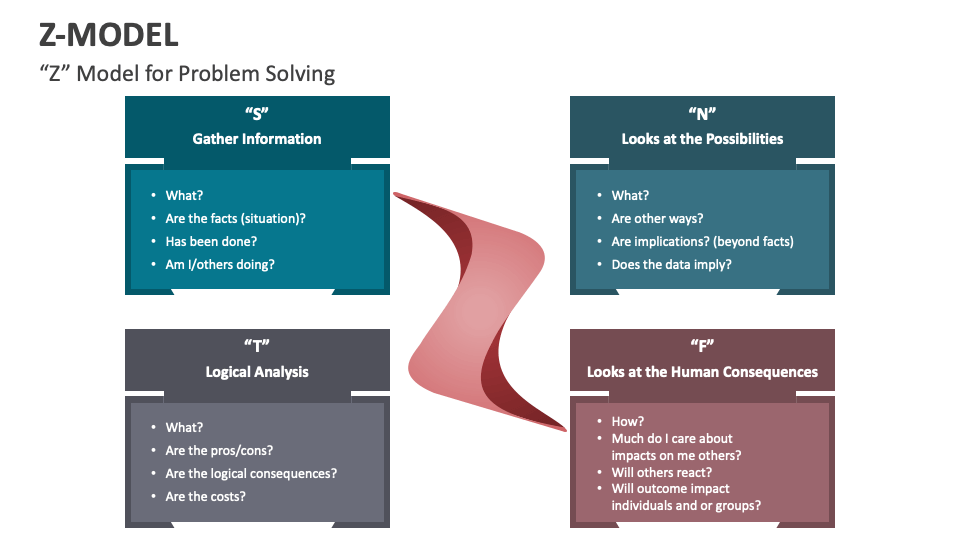 Z-MODEL

“Z” Model for Problem Solving

“S”
Gather Information

- What?
- Are the facts (situation)?
- Has been done?
- Am I/others doing?

“N”
Looks at the Possibilities

- What?
- Are other ways?
- Are implications? (beyond facts)
- Does the data imply?

“T”
Logical Analysis

- What?
- Are the pros/cons?
- Are the logical consequences?
- Are the costs?

“F”
Looks at the Human Consequences

- How?
- Much do I care about impacts on me others?
- Will others react?
- Will outcome impact individuals and or groups?